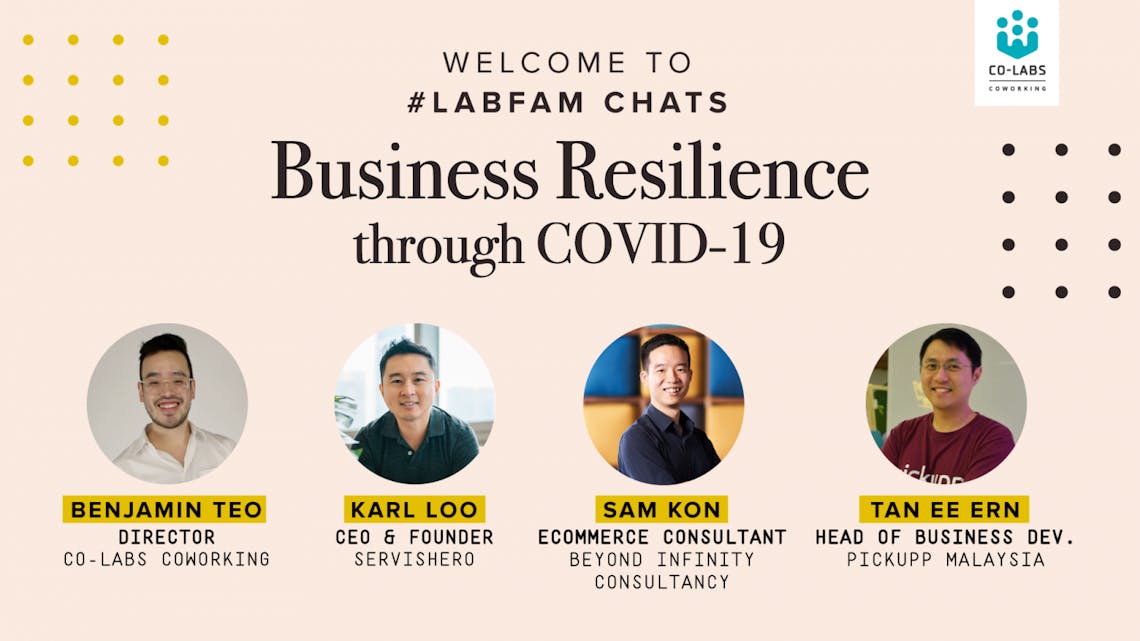 CO-LABS
COWORKING

WELCOME TO
#LABFAM CHATS
Business Resilience
through COVID-19

BENJAMIN TEO
DIRECTOR
CO-LABS COWORKING

KARL LOO
CEO & FOUNDER
SERVISHERO

SAM KON
ECOMMERCE CONSULTANT
BEYOND INFINITY CONSULTANCY

TAN EE ERN
HEAD OF BUSINESS DEV.
PICKUPP MALAYSIA